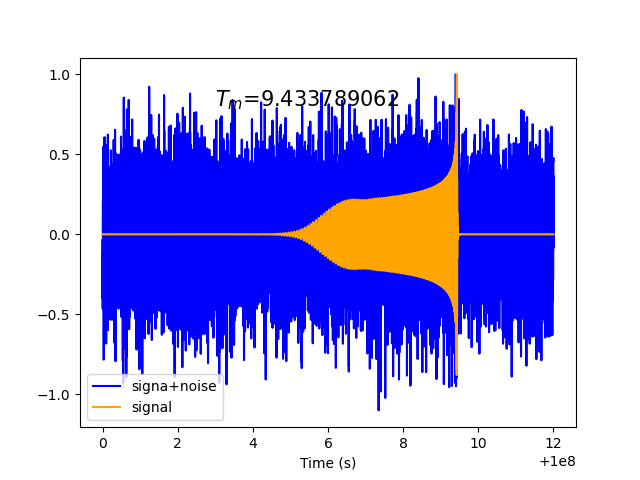 $T_m$=9.433789062

1.0
0.5
0.0
−0.5
−1.0

signa+noise
signal

0
2
4
6
8
10
12
Time (s)
+1e8